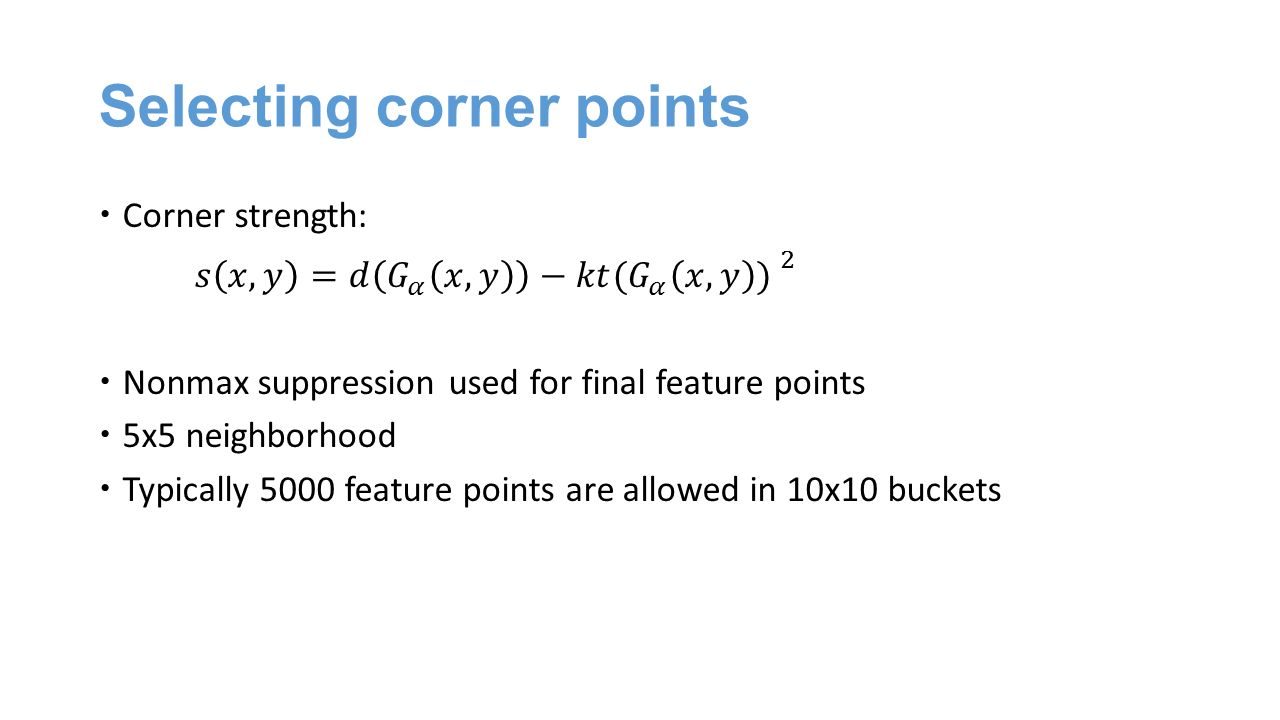 Selecting corner points

• Corner strength:

$s(x, y) = d(G_\alpha(x, y)) - kt(G_\alpha(x, y))^2$

• Nonmax suppression used for final feature points
• 5x5 neighborhood
• Typically 5000 feature points are allowed in 10x10 buckets